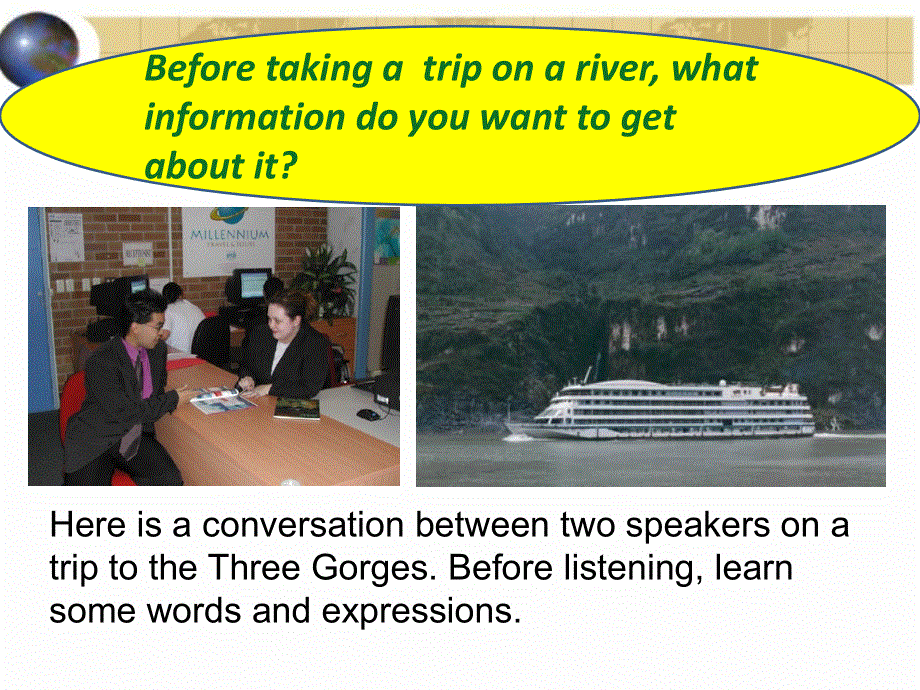 Before taking a trip on a river, what information do you want to get about it?

MILLENNIUM

Here is a conversation between two speakers on a trip to the Three Gorges. Before listening, learn some words and expressions.